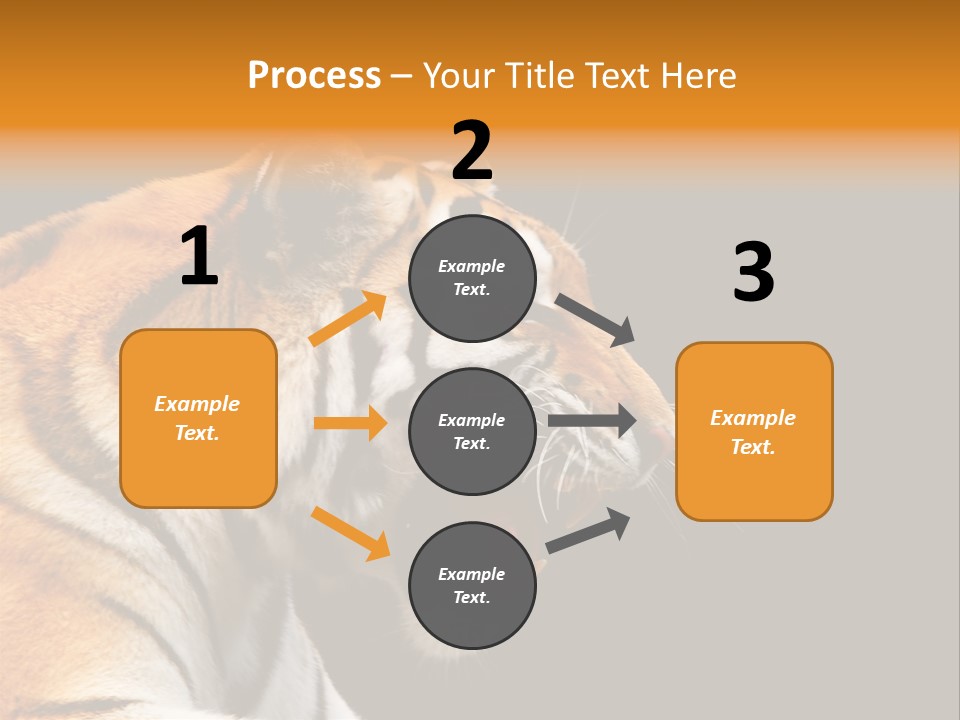 Process – Your Title Text Here

1

Example Text.

2

Example Text.

Example Text.

Example Text.

3

Example Text.